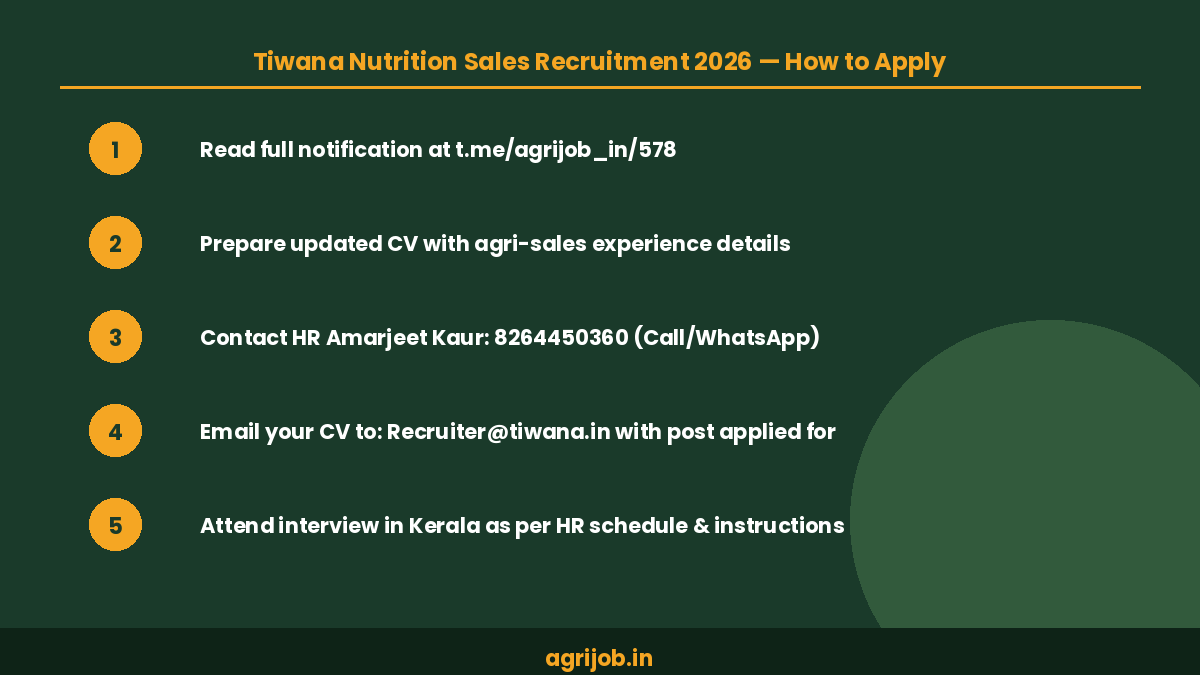 Tiwana Nutrition Sales Recruitment 2026 — How to Apply

1 Read full notification at t.me/agrijob_in/578

2 Prepare updated CV with agri-sales experience details

3 Contact HR Amarjeet Kaur: 8264450360 (Call/WhatsApp)

4 Email your CV to: Recruiter@tiwana.in with post applied for

5 Attend interview in Kerala as per HR schedule & instructions

agrijob.in